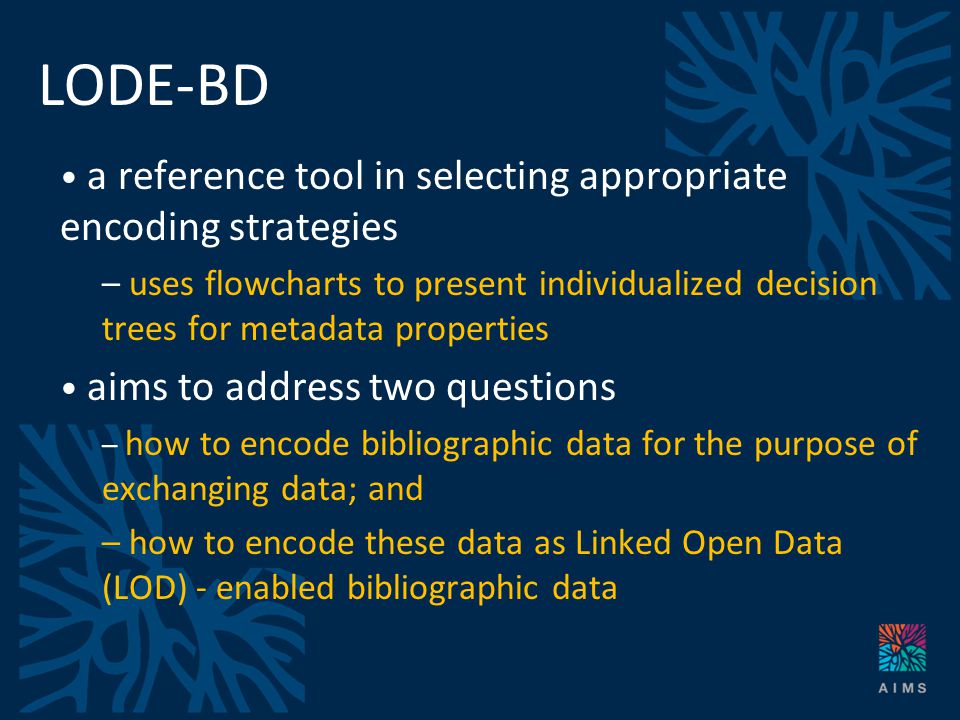 LODE-BD

• a reference tool in selecting appropriate encoding strategies

– uses flowcharts to present individualized decision trees for metadata properties

• aims to address two questions

– how to encode bibliographic data for the purpose of exchanging data; and

– how to encode these data as Linked Open Data (LOD) - enabled bibliographic data

AIMS